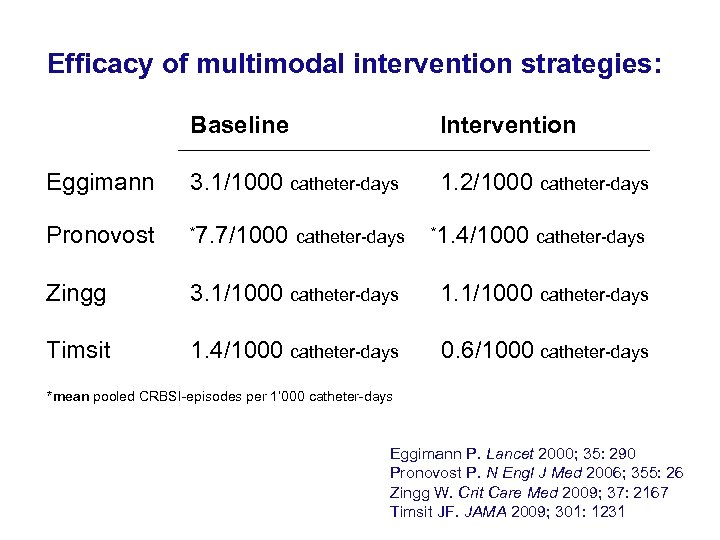 Efficacy of multimodal intervention strategies:

| | Baseline | Intervention |
|---|---|---|
| Eggimann | 3.1/1000 catheter-days | 1.2/1000 catheter-days |
| Pronovost | *7.7/1000 catheter-days | *1.4/1000 catheter-days |
| Zingg | 3.1/1000 catheter-days | 1.1/1000 catheter-days |
| Timsit | 1.4/1000 catheter-days | 0.6/1000 catheter-days |

*mean pooled CRBSI-episodes per 1'000 catheter-days

Eggimann P. Lancet 2000; 35: 290
Pronovost P. N Engl J Med 2006; 355: 26
Zingg W. Crit Care Med 2009; 37: 2167
Timsit JF. JAMA 2009; 301: 1231